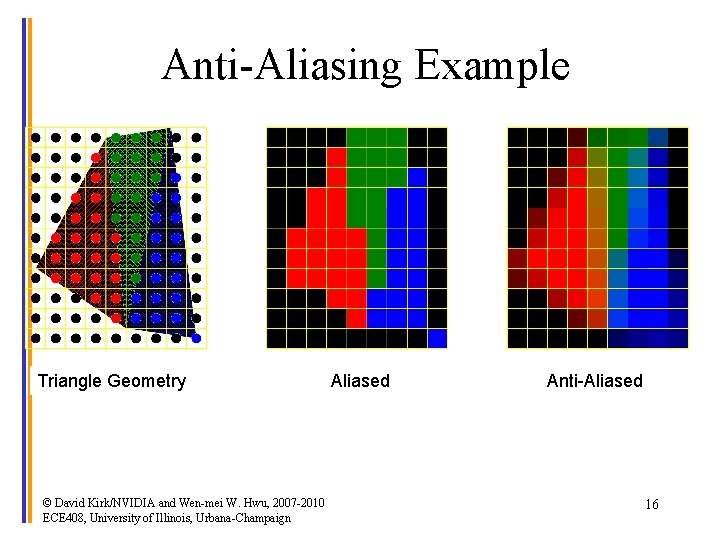 Anti-Aliasing Example

Triangle Geometry

Aliased

Anti-Aliased

© David Kirk/NVIDIA and Wen-mei W. Hwu, 2007-2010
ECE408, University of Illinois, Urbana-Champaign

16